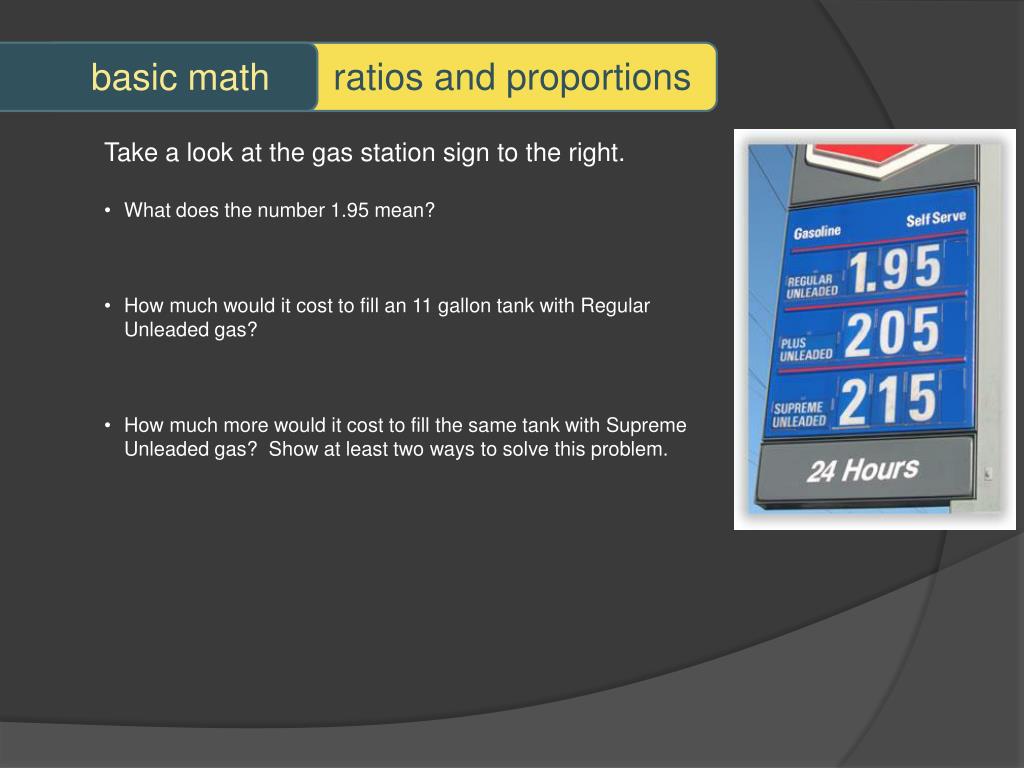 basic math

ratios and proportions

Take a look at the gas station sign to the right.

• What does the number 1.95 mean?

• How much would it cost to fill an 11 gallon tank with Regular Unleaded gas?

• How much more would it cost to fill the same tank with Supreme Unleaded gas?  Show at least two ways to solve this problem.

Gasoline

Self Serve

REGULAR UNLEADED

1.95

PLUS UNLEADED

205

SUPREME UNLEADED

215

24 Hours